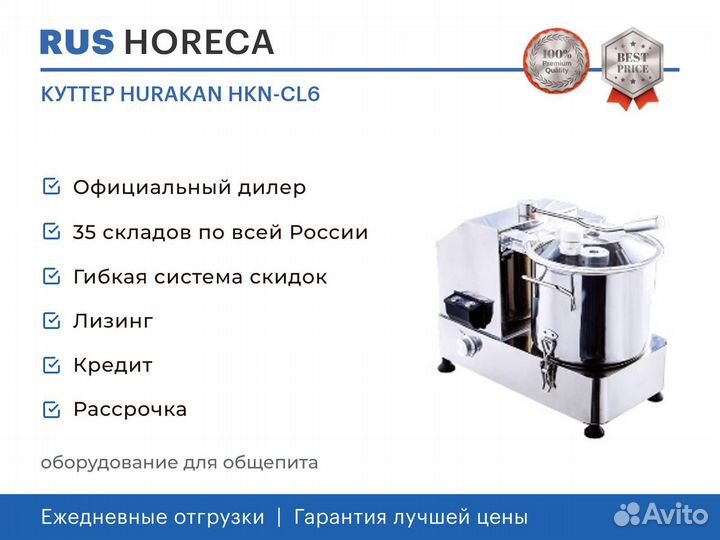 RUS HORECA

100% Premium Quality

BEST PRICE

КУТТЕР HURAKAN HKN-CL6

Официальный дилер

35 складов по всей России

Гибкая система скидок

Лизинг

Кредит

Рассрочка

оборудование для общепита

Ежедневные отгрузки | Гарантия лучшей цены

Avito